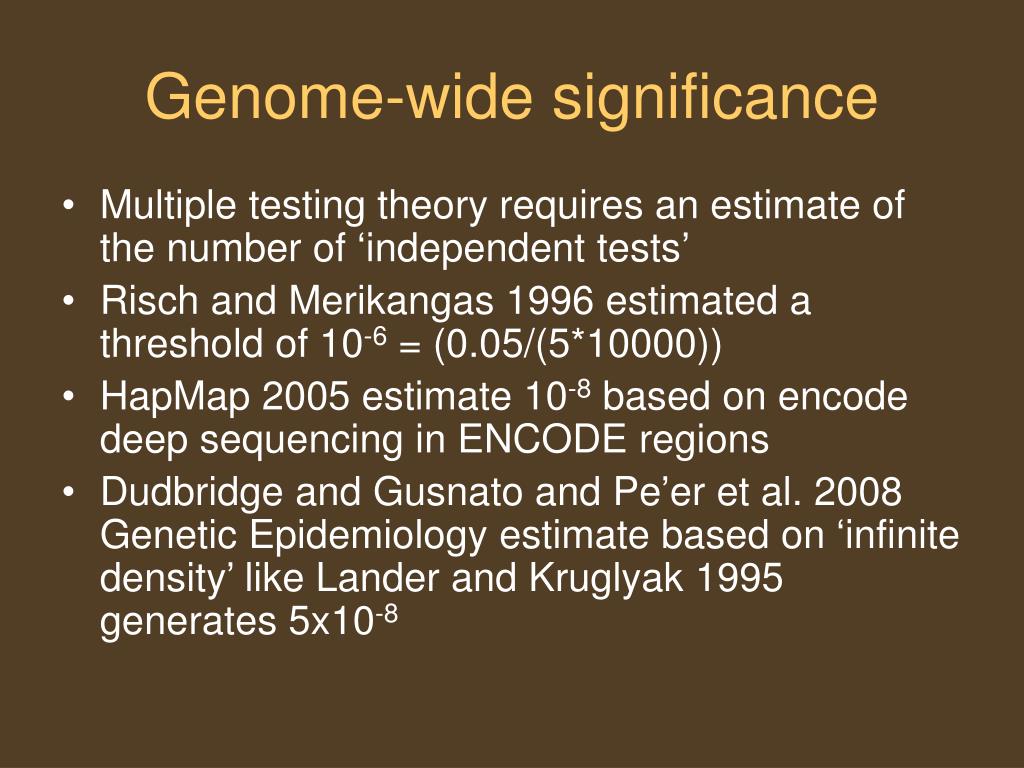 Genome-wide significance

• Multiple testing theory requires an estimate of the number of ‘independent tests’
• Risch and Merikangas 1996 estimated a threshold of $10^{-6}$ = (0.05/(5*10000))
• HapMap 2005 estimate $10^{-8}$ based on encode deep sequencing in ENCODE regions
• Dudbridge and Gusnato and Pe’er et al. 2008 Genetic Epidemiology estimate based on ‘infinite density’ like Lander and Kruglyak 1995 generates $5x10^{-8}$